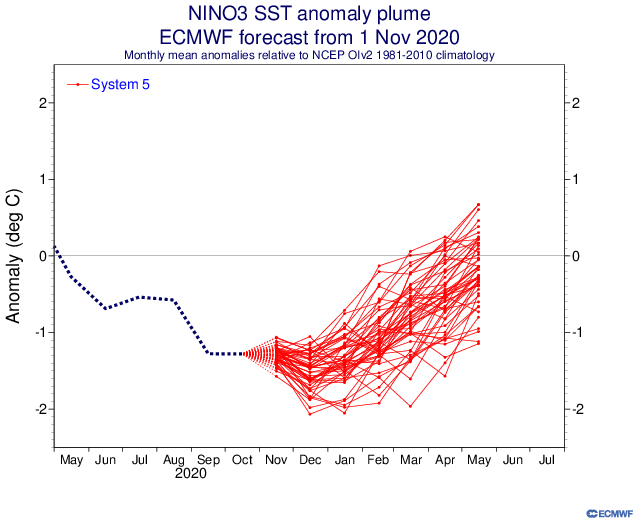 NINO3 SST anomaly plume
ECMWF forecast from 1 Nov 2020
Monthly mean anomalies relative to NCEP OIv2 1981-2010 climatology

System 5

Anomaly (deg C)

2
1
0
-1
-2

2
1
0
-1
-2

May Jun Jul Aug Sep Oct Nov Dec Jan Feb Mar Apr May Jun Jul
2020

ECMWF